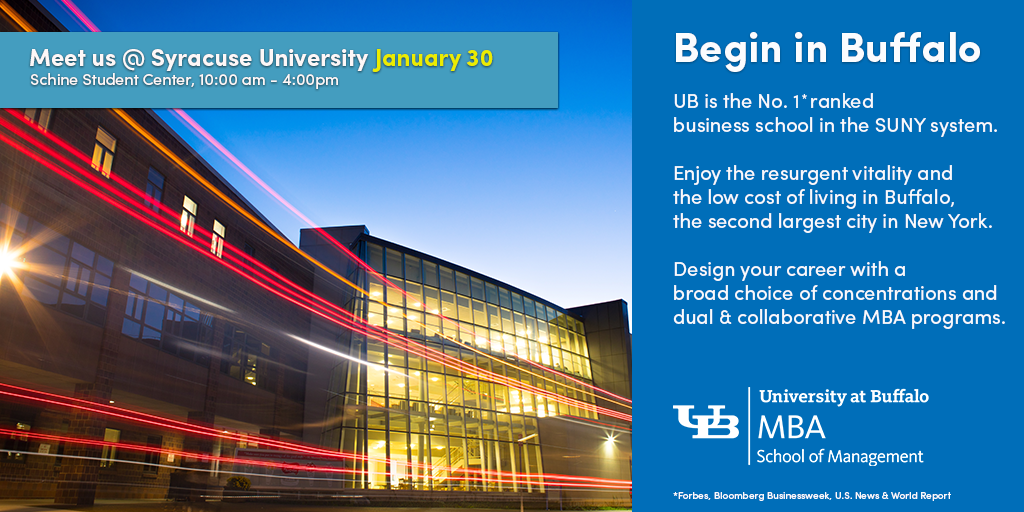 Meet us @ Syracuse University January 30
Schine Student Center, 10:00 am - 4:00pm

Begin in Buffalo

UB is the No. 1*ranked business school in the SUNY system.

Enjoy the resurgent vitality and the low cost of living in Buffalo, the second largest city in New York.

Design your career with a broad choice of concentrations and dual & collaborative MBA programs.

UB
University at Buffalo
MBA
School of Management

*Forbes, Bloomberg Businessweek, U.S. News & World Report